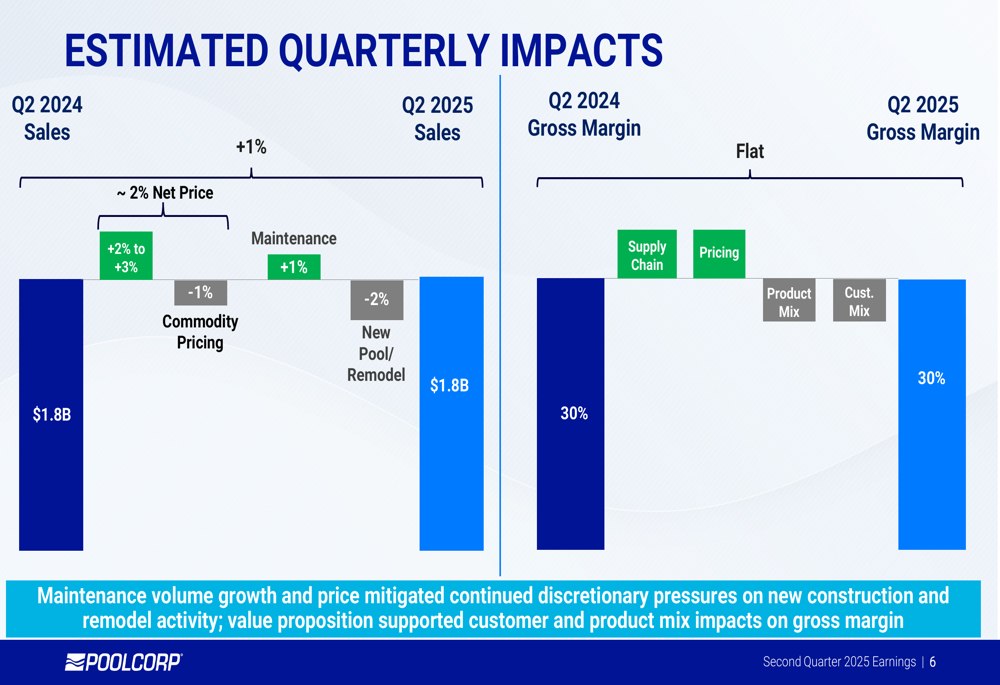 ESTIMATED QUARTERLY IMPACTS

Q2 2024 Sales

Q2 2025 Sales

+1%

~ 2% Net Price

+2% to +3%

-1%

Commodity Pricing

Maintenance

+1%

-2%

New Pool/ Remodel

$1.8B

$1.8B

Q2 2024 Gross Margin

Q2 2025 Gross Margin

Flat

Supply Chain

Pricing

Product Mix

Cust. Mix

30%

30%

Maintenance volume growth and price mitigated continued discretionary pressures on new construction and remodel activity; value proposition supported customer and product mix impacts on gross margin

POOLCORP

Second Quarter 2025 Earnings | 6